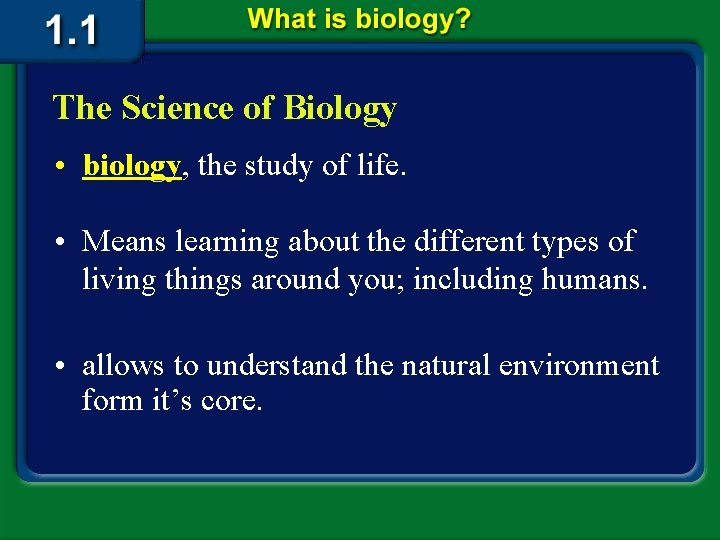 1.1

What is biology?

The Science of Biology

• biology, the study of life.

• Means learning about the different types of living things around you; including humans.

• allows to understand the natural environment form it’s core.